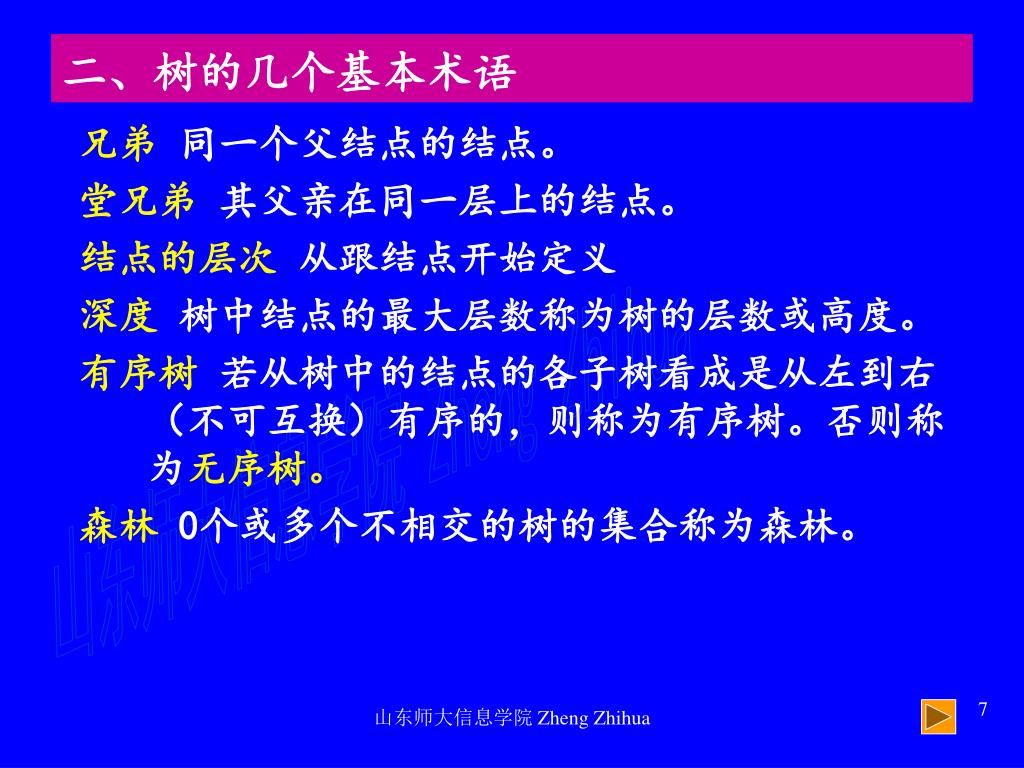 二、树的几个基本术语

兄弟 同一个父结点的结点。

堂兄弟 其父亲在同一层上的结点。

结点的层次 从跟结点开始定义

深度 树中结点的最大层数称为树的层数或高度。

有序树 若从树中的结点的各子树看成是从左到右（不可互换）有序的，则称为有序树。否则称为无序树。

森林 0个或多个不相交的树的集合称为森林。

山东师大信息学院 Zheng Zhihua

山东师大信息学院 Zheng Zhihua

7